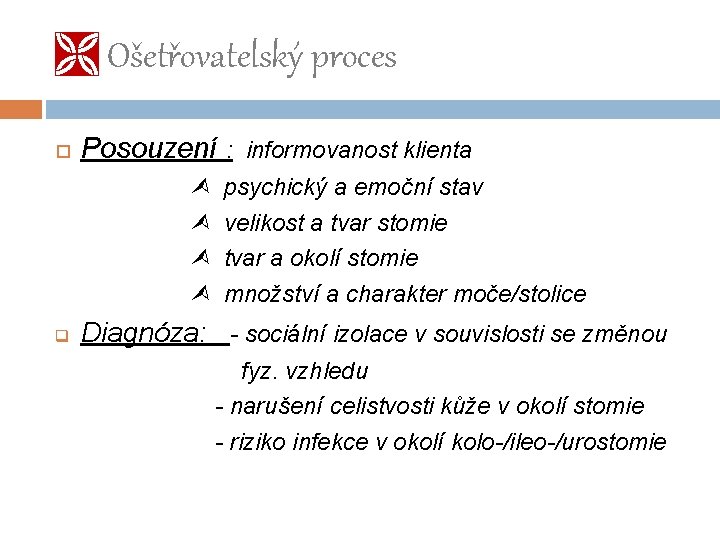 Ošetřovatelský proces

Posouzení : informovanost klienta
psychický a emoční stav
velikost a tvar stomie
tvar a okolí stomie
množství a charakter moče/stolice

Diagnóza: - sociální izolace v souvislosti se změnou fyz. vzhledu
- narušení celistvosti kůže v okolí stomie
- riziko infekce v okolí kolo-/ileo-/urostomie